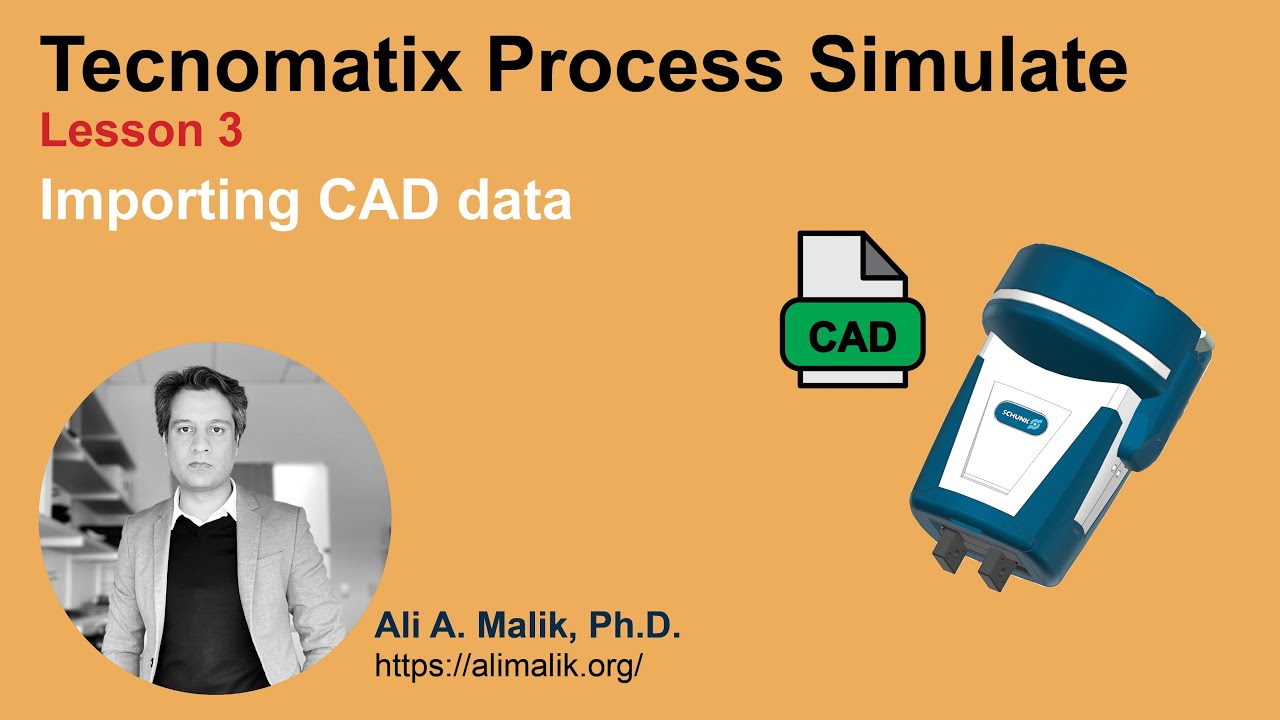 Tecnomatix Process Simulate

Lesson 3

Importing CAD data

CAD

SCHUNK

Ali A. Malik, Ph.D.

https://alimalik.org/